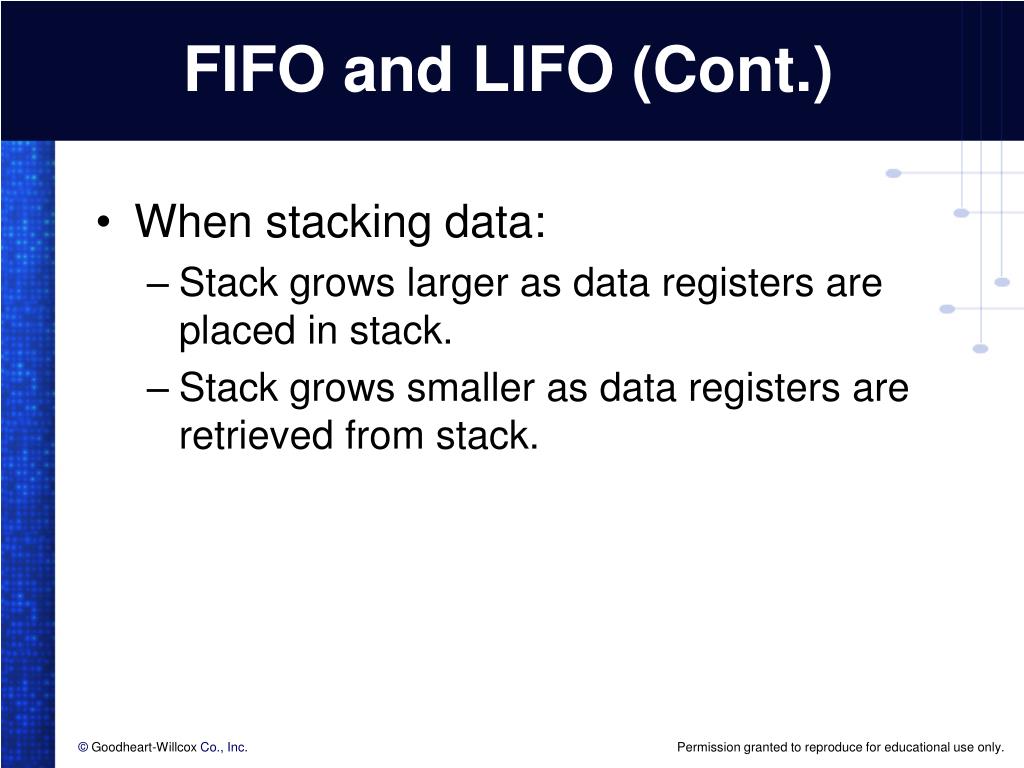 FIFO and LIFO (Cont.)

• When stacking data:
– Stack grows larger as data registers are placed in stack.
– Stack grows smaller as data registers are retrieved from stack.

© Goodheart-Willcox Co., Inc.

Permission granted to reproduce for educational use only.